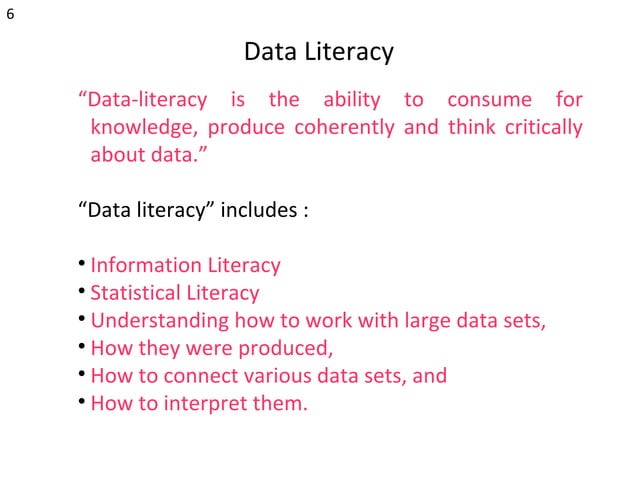 6

Data Literacy

“Data-literacy is the ability to consume for knowledge, produce coherently and think critically about data.”

“Data literacy” includes :

• Information Literacy
• Statistical Literacy
• Understanding how to work with large data sets,
• How they were produced,
• How to connect various data sets, and
• How to interpret them.